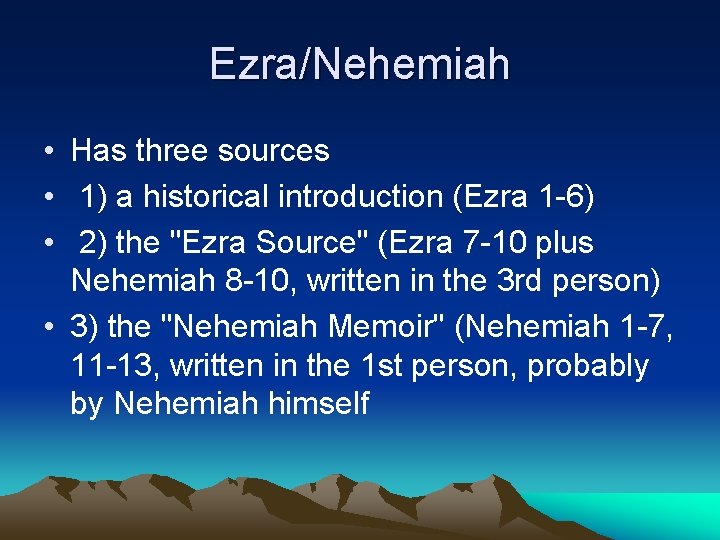 Ezra/Nehemiah

• Has three sources
• 1) a historical introduction (Ezra 1-6)
• 2) the "Ezra Source" (Ezra 7-10 plus Nehemiah 8-10, written in the 3rd person)
• 3) the "Nehemiah Memoir" (Nehemiah 1-7, 11-13, written in the 1st person, probably by Nehemiah himself